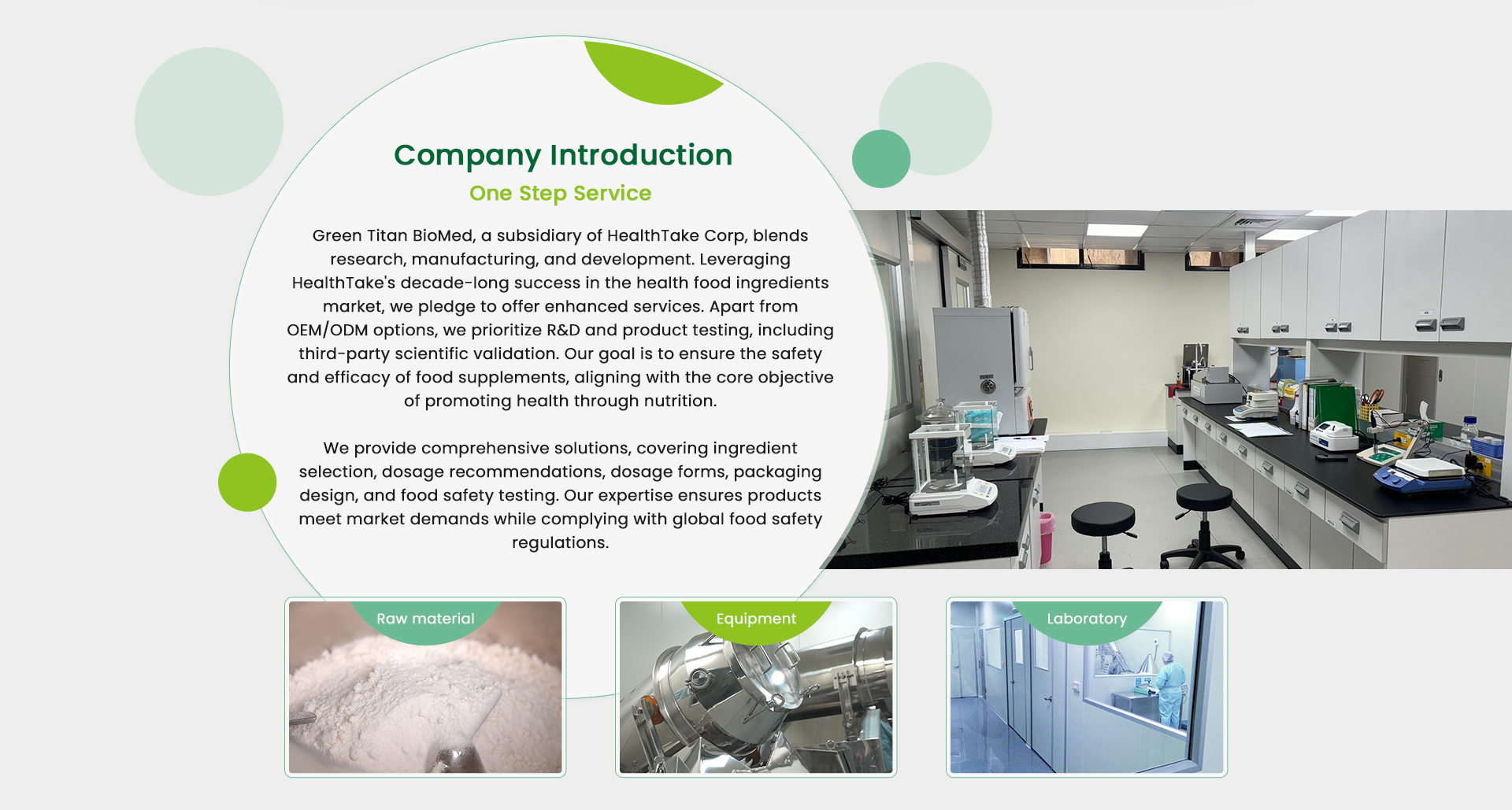 Company Introduction

One Step Service

Green Titan BioMed, a subsidiary of HealthTake Corp, blends research, manufacturing, and development. Leveraging HealthTake's decade-long success in the health food ingredients market, we pledge to offer enhanced services. Apart from OEM/ODM options, we prioritize R&D and product testing, including third-party scientific validation. Our goal is to ensure the safety and efficacy of food supplements, aligning with the core objective of promoting health through nutrition.

We provide comprehensive solutions, covering ingredient selection, dosage recommendations, dosage forms, packaging design, and food safety testing. Our expertise ensures products meet market demands while complying with global food safety regulations.

Raw material

Equipment

Laboratory